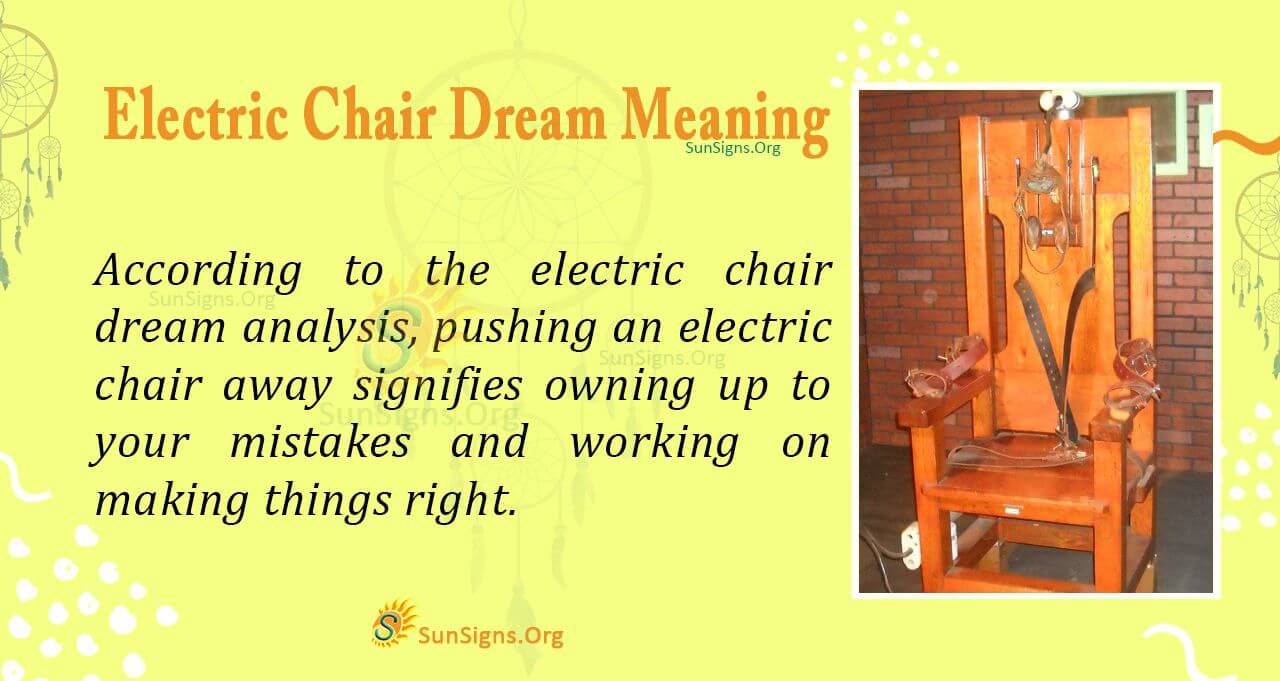 Electric Chair Dream Meaning
SunSigns.Org

According to the electric chair dream analysis, pushing an electric chair away signifies owning up to your mistakes and working on making things right.

SunSigns.Org
SunSigns.Org
SunSigns.Org

SunSigns.Org